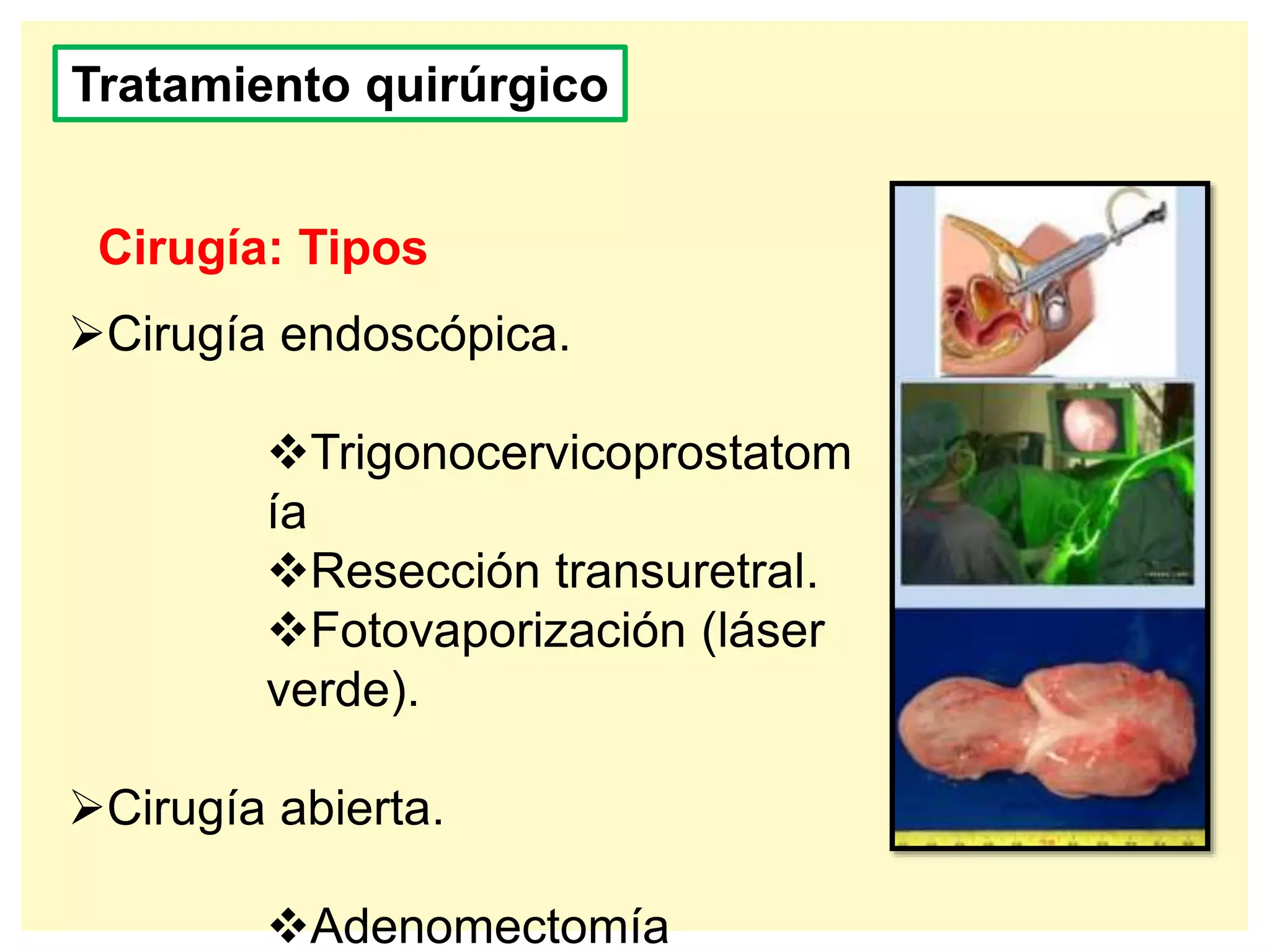 Tratamiento quirúrgico

Cirugía: Tipos

➢Cirugía endoscópica.

❖Trigonocervicoprostatomía
❖Resección transuretral.
❖Fotovaporización (láser verde).

➢Cirugía abierta.

❖Adenomectomía